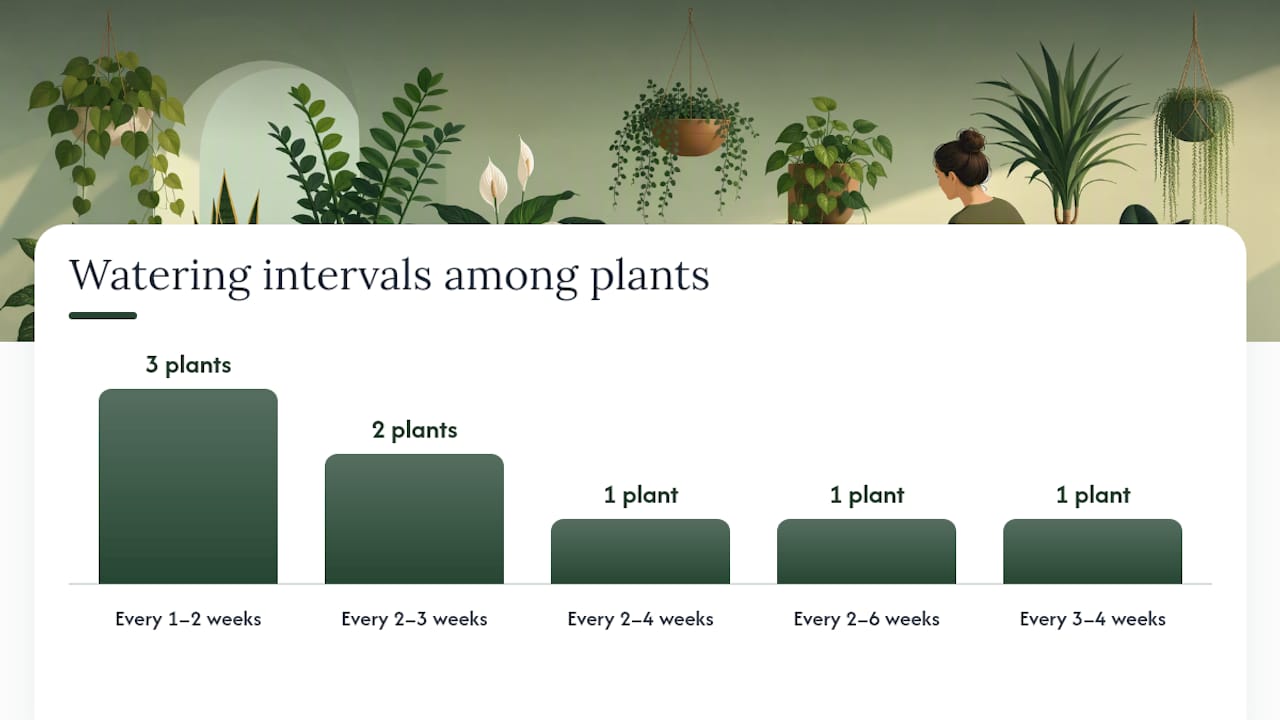 Watering intervals among plants

3 plants
2 plants
1 plant
1 plant
1 plant

Every 1–2 weeks
Every 2–3 weeks
Every 2–4 weeks
Every 2–6 weeks
Every 3–4 weeks